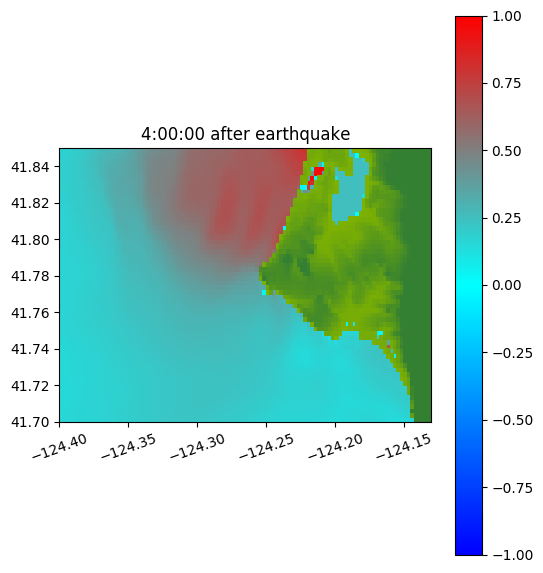 4:00:00 after earthquake

41.84
41.82
41.80
41.78
41.76
41.74
41.72
41.70

−124.40
−124.35
−124.30
−124.25
−124.20
−124.15

1.00
0.75
0.50
0.25
0.00
−0.25
−0.50
−0.75
−1.00